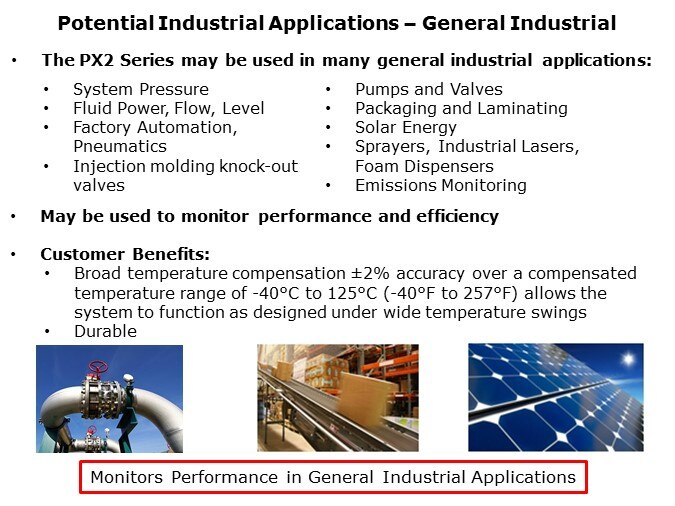 Potential Industrial Applications – General Industrial

• The PX2 Series may be used in many general industrial applications:

• System Pressure
• Fluid Power, Flow, Level
• Factory Automation, Pneumatics
• Injection molding knock-out valves

• Pumps and Valves
• Packaging and Laminating
• Solar Energy
• Sprayers, Industrial Lasers, Foam Dispensers
• Emissions Monitoring

• May be used to monitor performance and efficiency

• Customer Benefits:
• Broad temperature compensation ±2% accuracy over a compensated temperature range of -40°C to 125°C (-40°F to 257°F) allows the system to function as designed under wide temperature swings
• Durable

Monitors Performance in General Industrial Applications